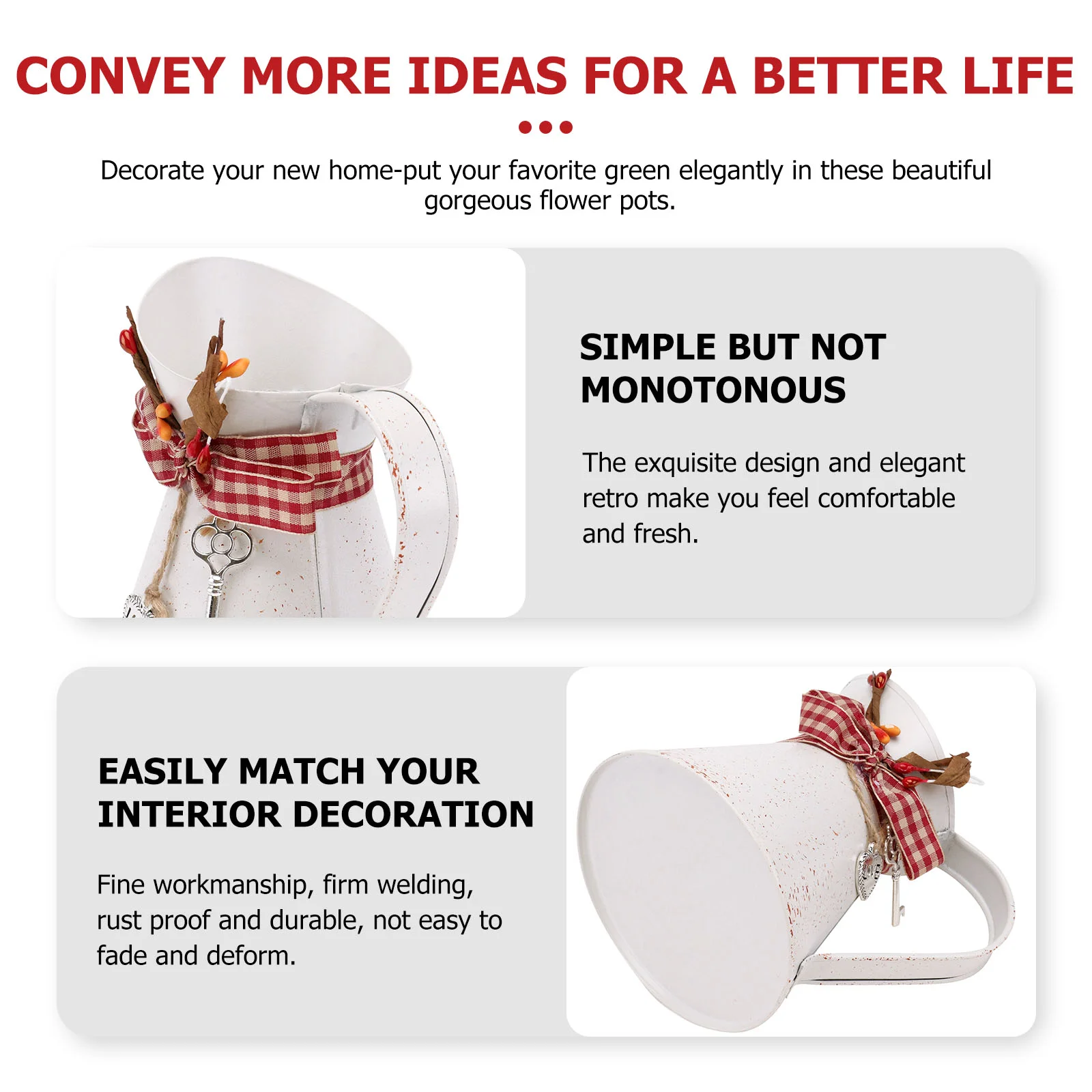 CONVEY MORE IDEAS FOR A BETTER LIFE

Decorate your new home-put your favorite green elegantly in these beautiful gorgeous flower pots.

SIMPLE BUT NOT MONOTONOUS

The exquisite design and elegant retro make you feel comfortable and fresh.

EASILY MATCH YOUR INTERIOR DECORATION

Fine workmanship, firm welding, rust proof and durable, not easy to fade and deform.